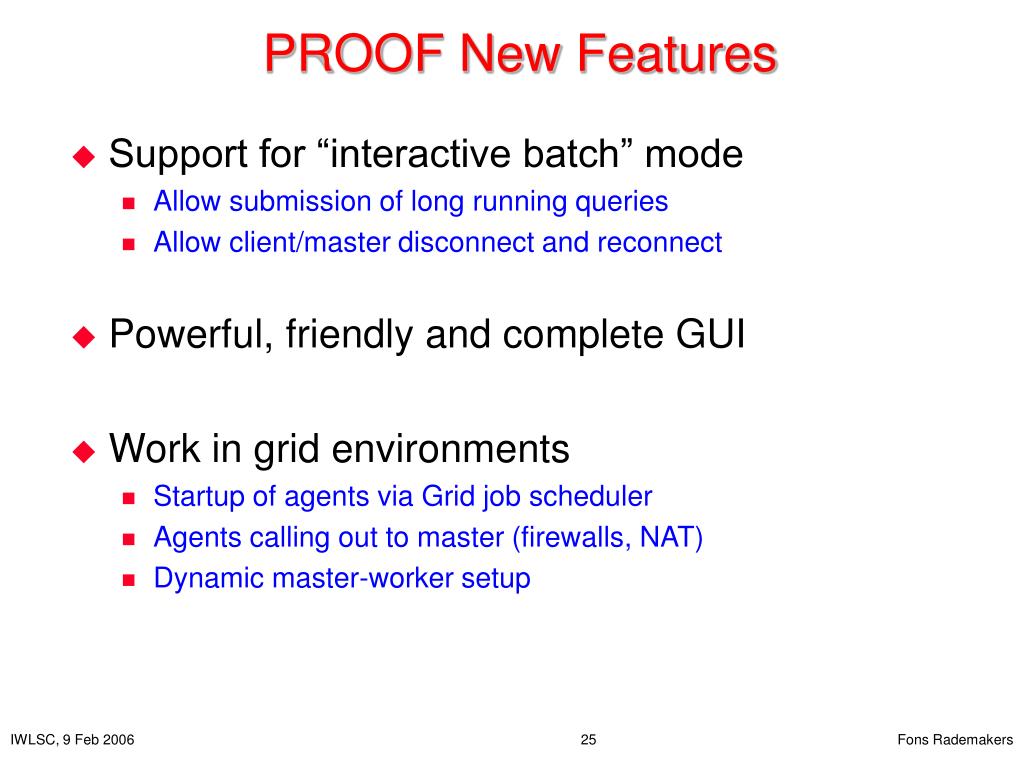 PROOF New Features

Support for “interactive batch” mode
Allow submission of long running queries
Allow client/master disconnect and reconnect

Powerful, friendly and complete GUI

Work in grid environments
Startup of agents via Grid job scheduler
Agents calling out to master (firewalls, NAT)
Dynamic master-worker setup

IWLSC, 9 Feb 2006
25
Fons Rademakers